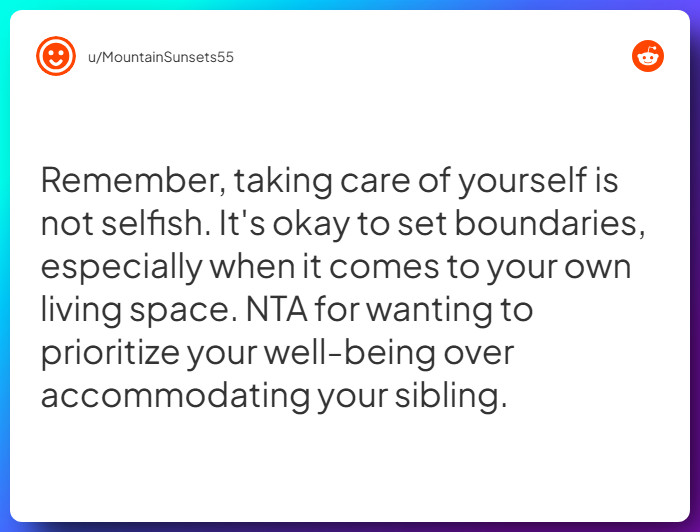 u/MountainSunsets55

Remember, taking care of yourself is not selfish. It's okay to set boundaries, especially when it comes to your own living space. NTA for wanting to prioritize your well-being over accommodating your sibling.